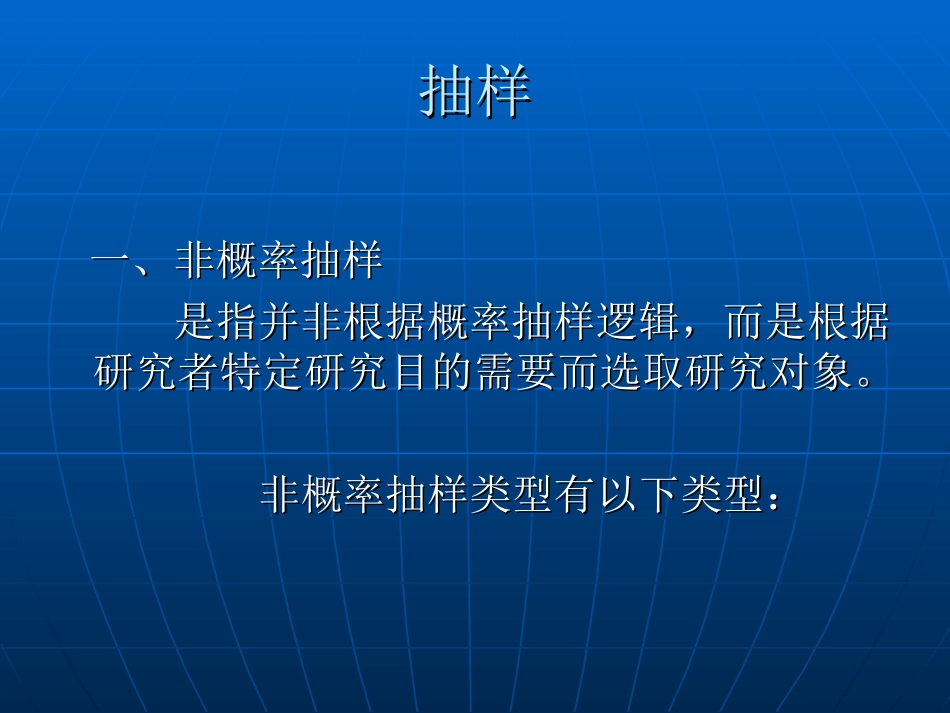 抽样

一、非概率抽样

是指并非根据概率抽样逻辑，而是根据研究者特定研究目的需要而选取研究对象。

非概率抽样类型有以下类型：